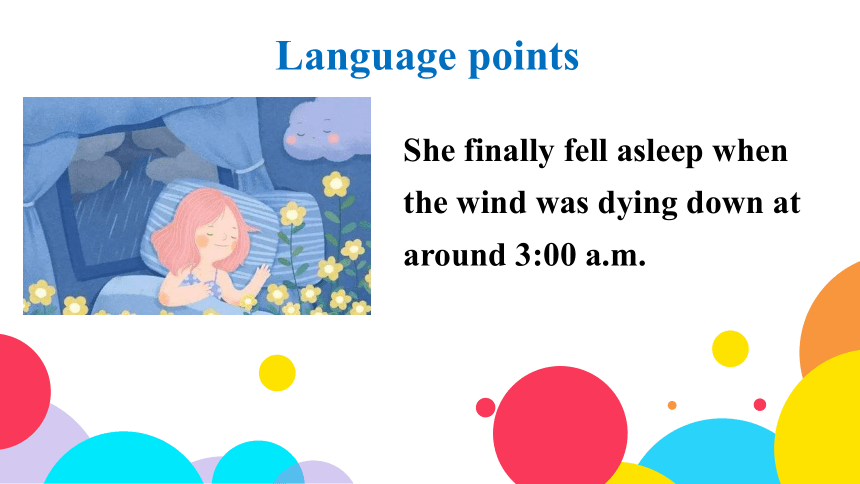 Language points

She finally fell asleep when the wind was dying down at around 3:00 a.m.